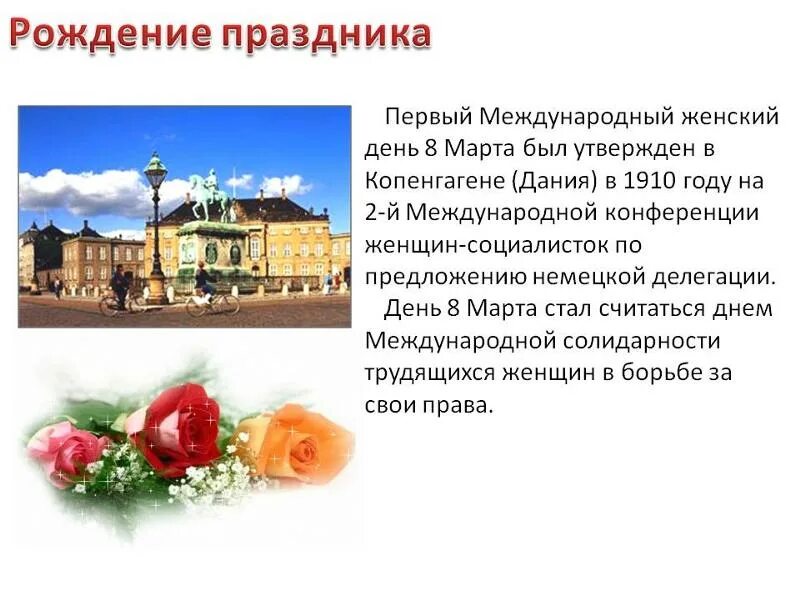 Рождение праздника

Первый Международный женский день 8 Марта был утвержден в Копенгагене (Дания) в 1910 году на 2-й Международной конференции женщин-социалисток по предложению немецкой делегации.

День 8 Марта стал считаться днем Международной солидарности трудящихся женщин в борьбе за свои права.